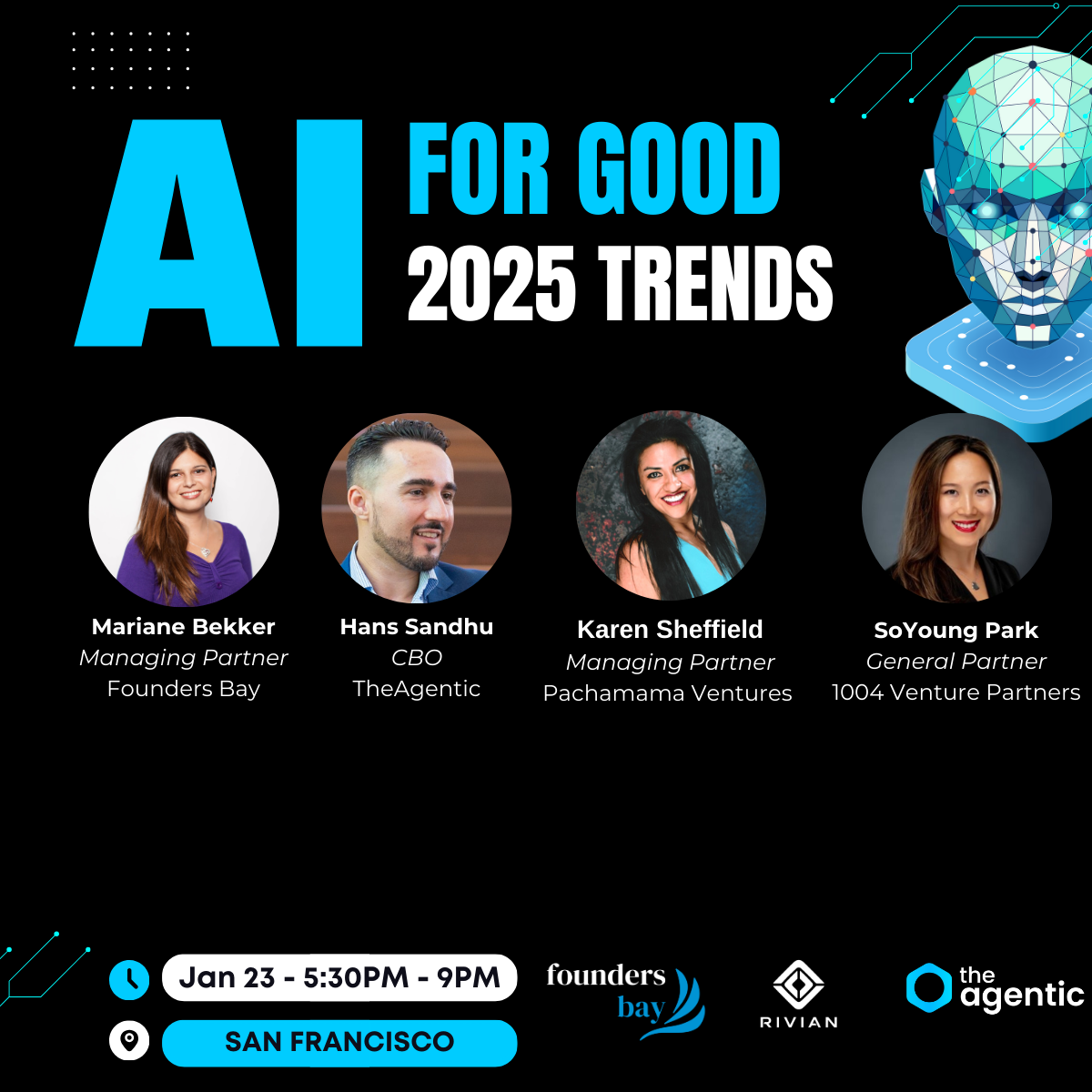 AI FOR GOOD
2025 TRENDS

Mariane Bekker
Managing Partner
Founders Bay

Hans Sandhu
CBO
TheAgentic

Karen Sheffield
Managing Partner
Pachamama Ventures

SoYoung Park
General Partner
1004 Venture Partners

Jan 23 - 5:30PM - 9PM
SAN FRANCISCO

founders bay

RIVIAN

the agentic